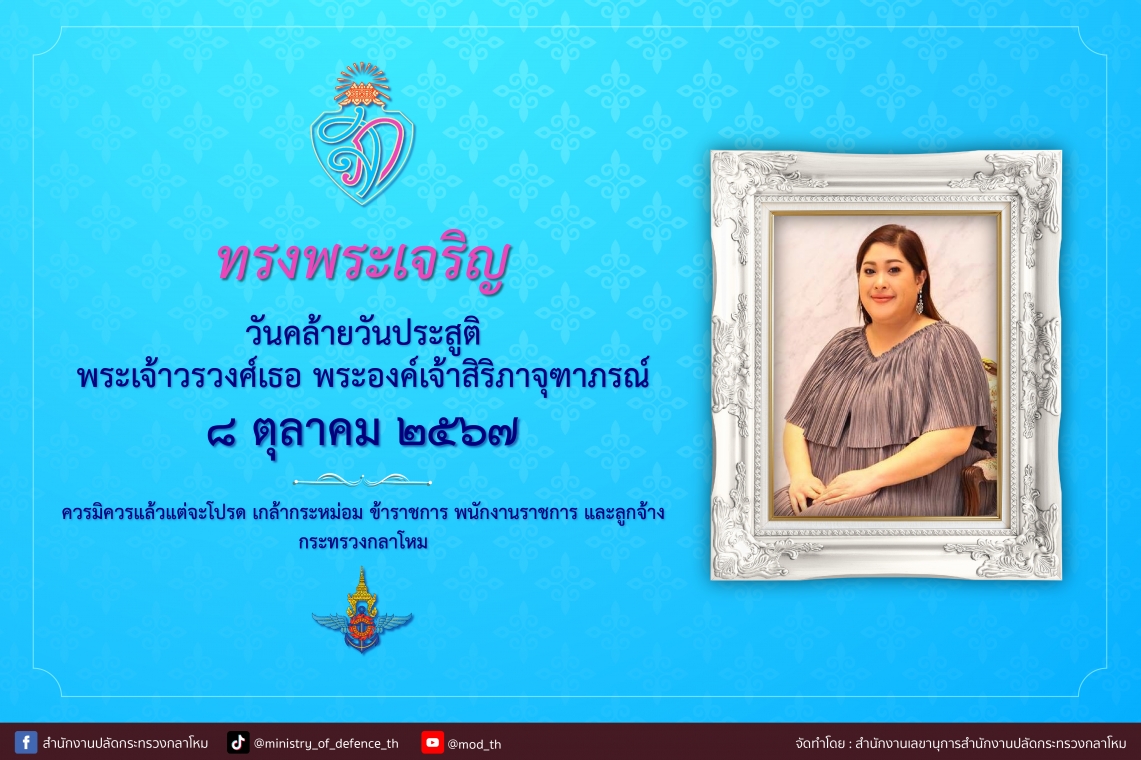 ทรงพระเจริญ

วันคล้ายวันประสูติ
พระเจ้าวรวงศ์เธอ พระองค์เจ้าสิริภาจุฑาภรณ์

๘ ตุลาคม ๒๕๖๗

ควรมิควรแล้วแต่จะโปรด เกล้ากระหม่อม ข้าราชการ พนักงานราชการ และลูกจ้าง
กระทรวงกลาโหม

สำนักงานปลัดกระทรวงกลาโหม @ministry_of_defence_th @mod_th

จัดทำโดย : สำนักงานเลขานุการสำนักงานปลัดกระทรวงกลาโหม